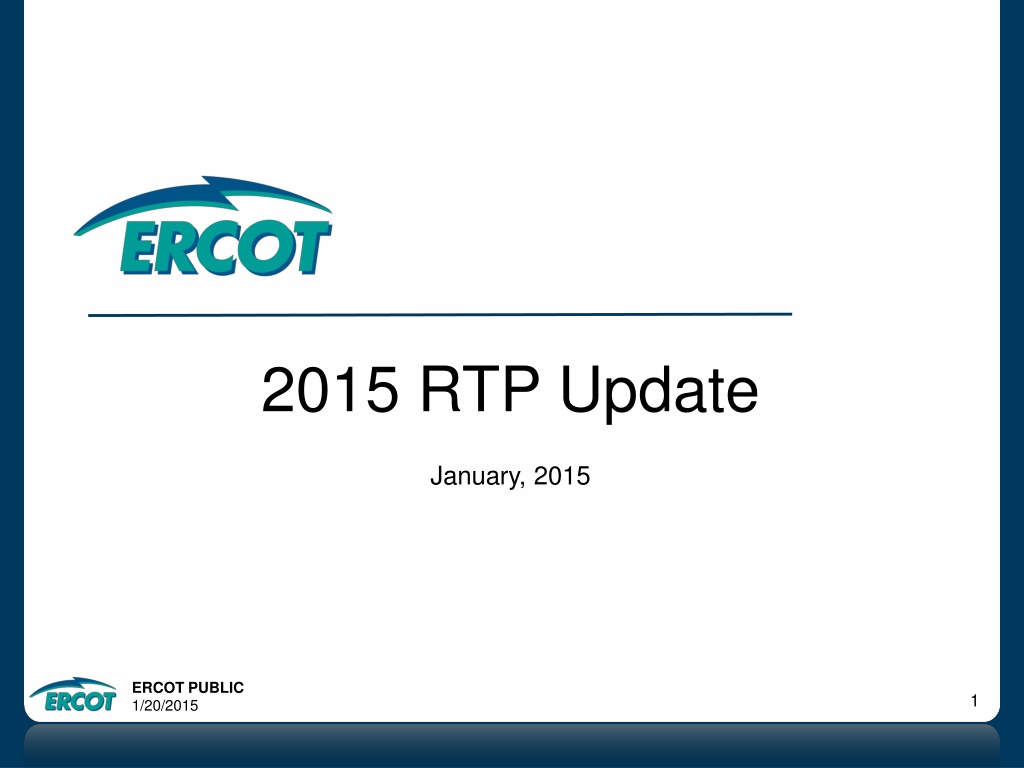 ERCOT

2015 RTP Update

January, 2015

ERCOT

ERCOT PUBLIC
1/20/2015

1